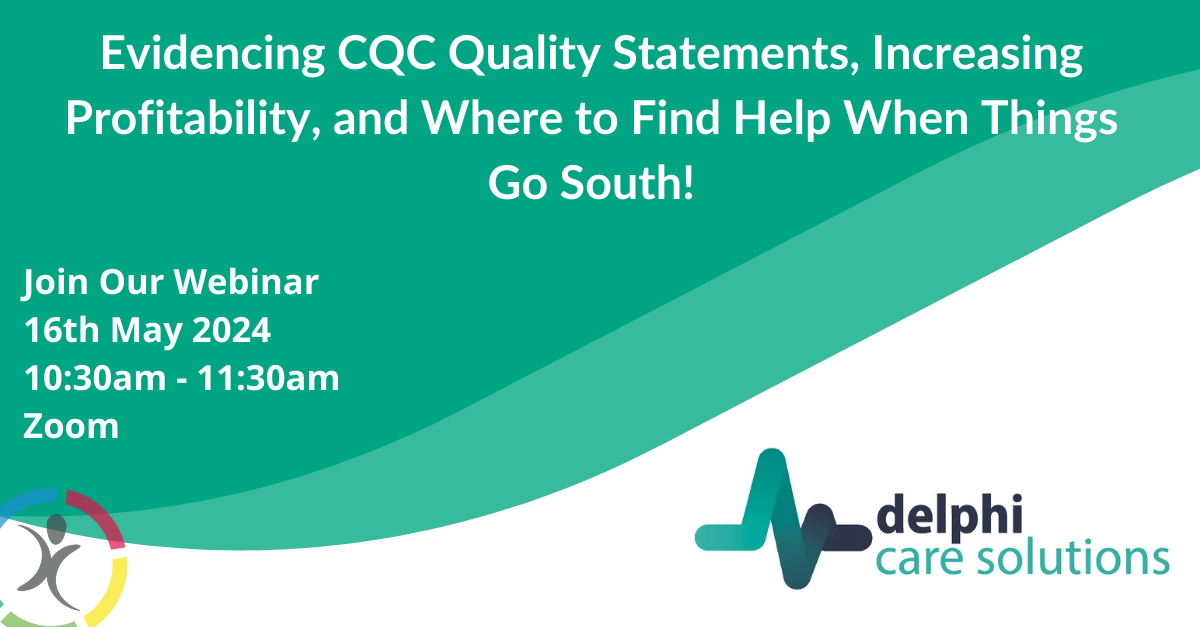 Evidencing CQC Quality Statements, Increasing Profitability, and Where to Find Help When Things Go South!

Join Our Webinar
16th May 2024
10:30am - 11:30am
Zoom

delphi
care solutions